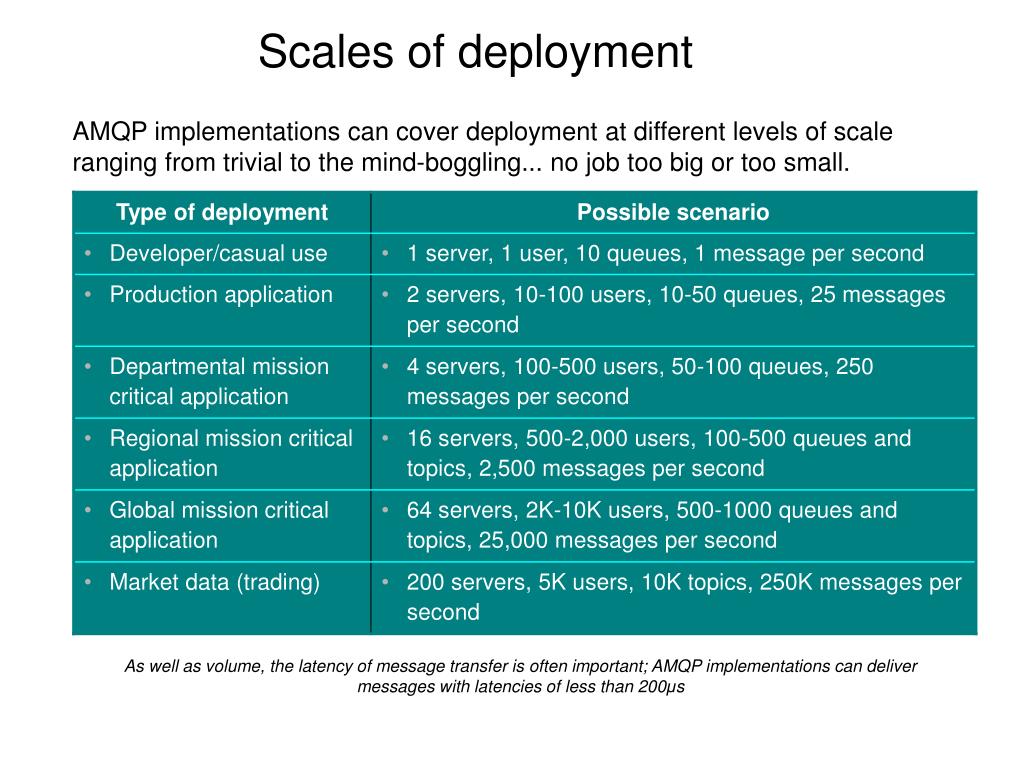 Scales of deployment

AMQP implementations can cover deployment at different levels of scale ranging from trivial to the mind-boggling... no job too big or too small.

| Type of deployment | Possible scenario |
|---|---|
| • Developer/casual use | • 1 server, 1 user, 10 queues, 1 message per second |
| • Production application | • 2 servers, 10-100 users, 10-50 queues, 25 messages per second |
| • Departmental mission critical application | • 4 servers, 100-500 users, 50-100 queues, 250 messages per second |
| • Regional mission critical application | • 16 servers, 500-2,000 users, 100-500 queues and topics, 2,500 messages per second |
| • Global mission critical application | • 64 servers, 2K-10K users, 500-1000 queues and topics, 25,000 messages per second |
| • Market data (trading) | • 200 servers, 5K users, 10K topics, 250K messages per second |

As well as volume, the latency of message transfer is often important; AMQP implementations can deliver messages with latencies of less than 200µs